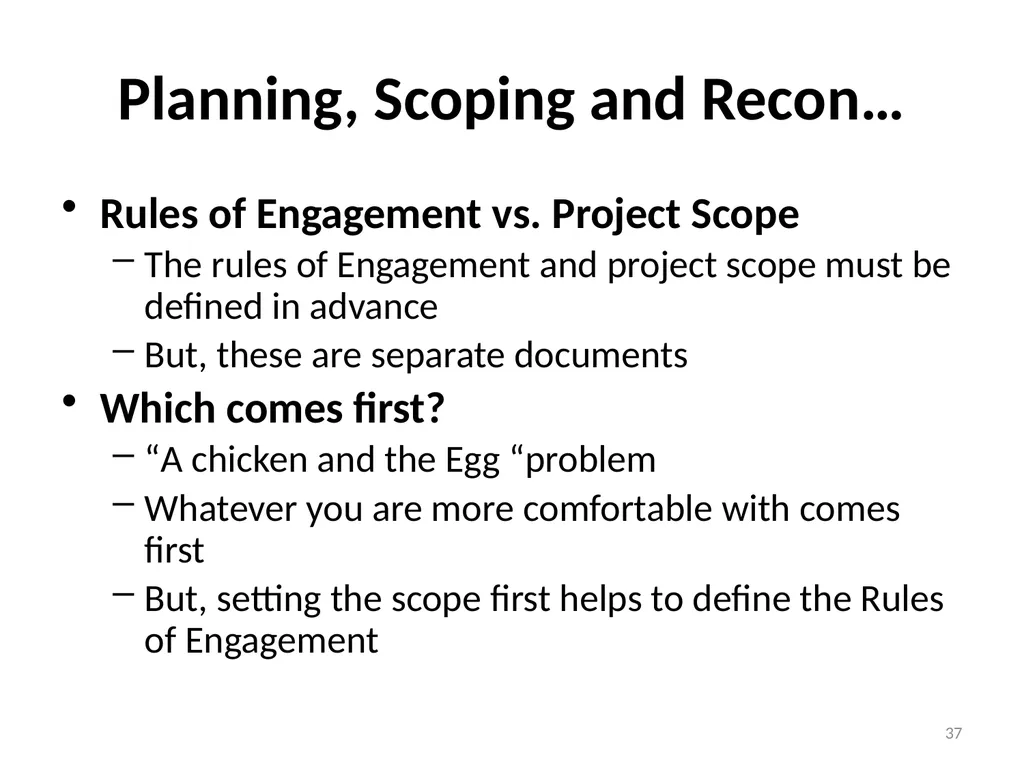 Planning, Scoping and Recon…

• Rules of Engagement vs. Project Scope
  – The rules of Engagement and project scope must be defined in advance
  – But, these are separate documents
• Which comes first?
  – “A chicken and the Egg “problem
  – Whatever you are more comfortable with comes first
  – But, setting the scope first helps to define the Rules of Engagement

37